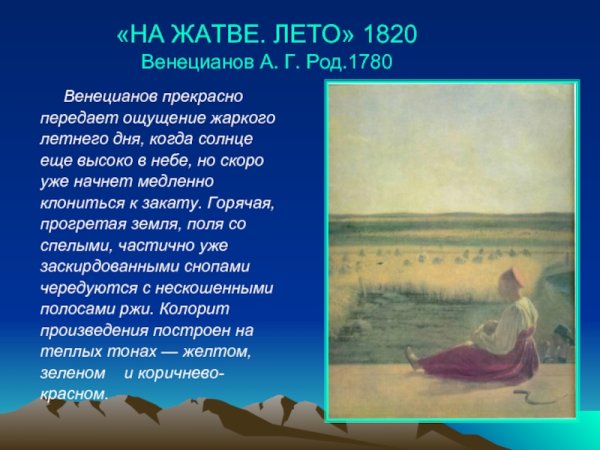 «НА ЖАТВЕ. ЛЕТО» 1820
Венецианов А. Г. Род.1780

Венецианов прекрасно передает ощущение жаркого летнего дня, когда солнце еще высоко в небе, но скоро уже начнет медленно клониться к закату. Горячая, прогретая земля, поля со спелыми, частично уже заскирдованными снопами чередуются с нескошенными полосами ржи. Колорит произведения построен на теплых тонах — желтом, зеленом и коричнево-красном.